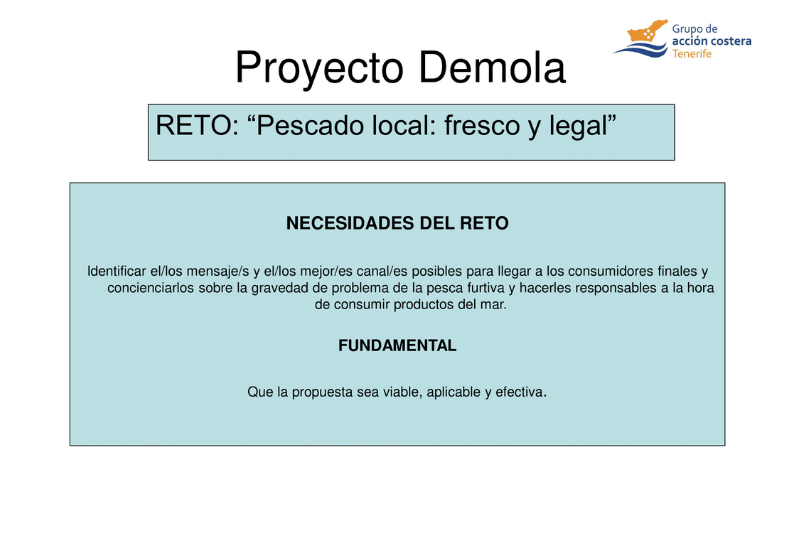 Grupo de
acción costera
Tenerife

Proyecto Demola

RETO: “Pescado local: fresco y legal”

NECESIDADES DEL RETO

Identificar el/los mensaje/s y el/los mejor/es canal/es posibles para llegar a los consumidores finales y concienciarlos sobre la gravedad de problema de la pesca furtiva y hacerles responsables a la hora de consumir productos del mar.

FUNDAMENTAL

Que la propuesta sea viable, aplicable y efectiva.